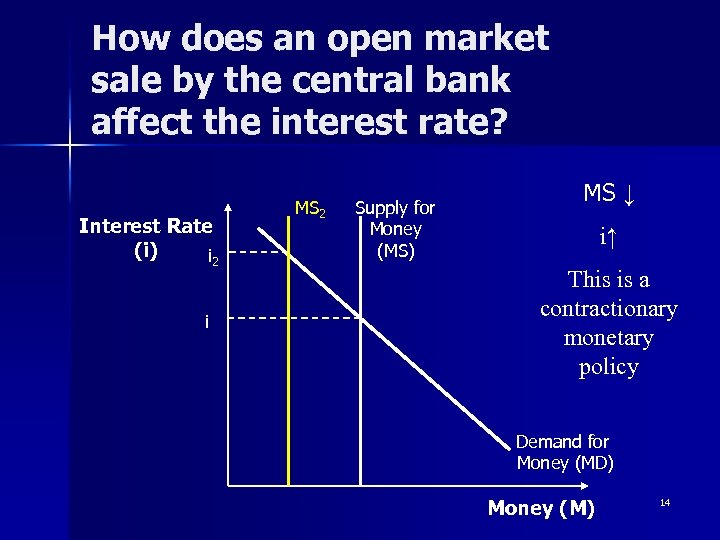 How does an open market sale by the central bank affect the interest rate?

Interest Rate (i)

$i_2$

i

$MS_2$

Supply for Money (MS)

Demand for Money (MD)

Money (M)

MS ↓

i↑

This is a contractionary monetary policy

14